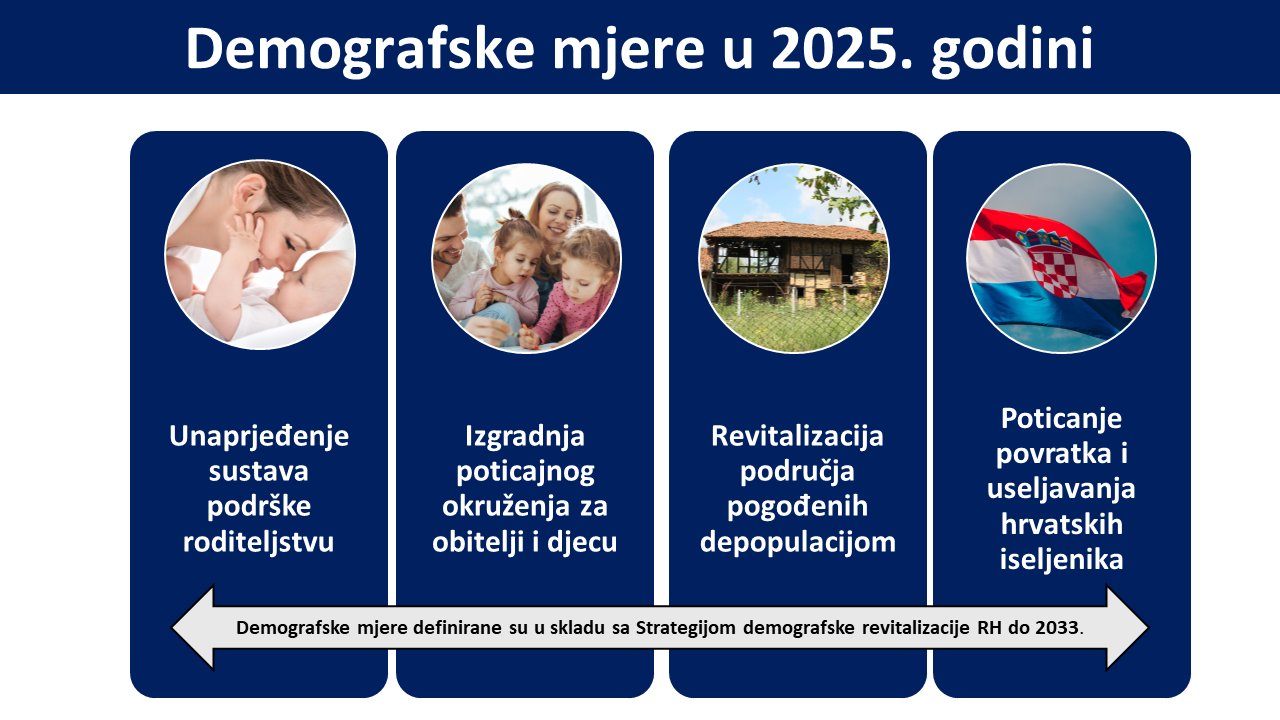 Demografske mjere u 2025. godini

Unaprjeđenje sustava podrške roditeljstvu

Izgradnja poticajnog okruženja za obitelji i djecu

Revitalizacija područja pogođenih depopulacijom

Poticanje povratka i useljavanja hrvatskih iseljenika

Demografske mjere definirane su u skladu sa Strategijom demografske revitalizacije RH do 2033.